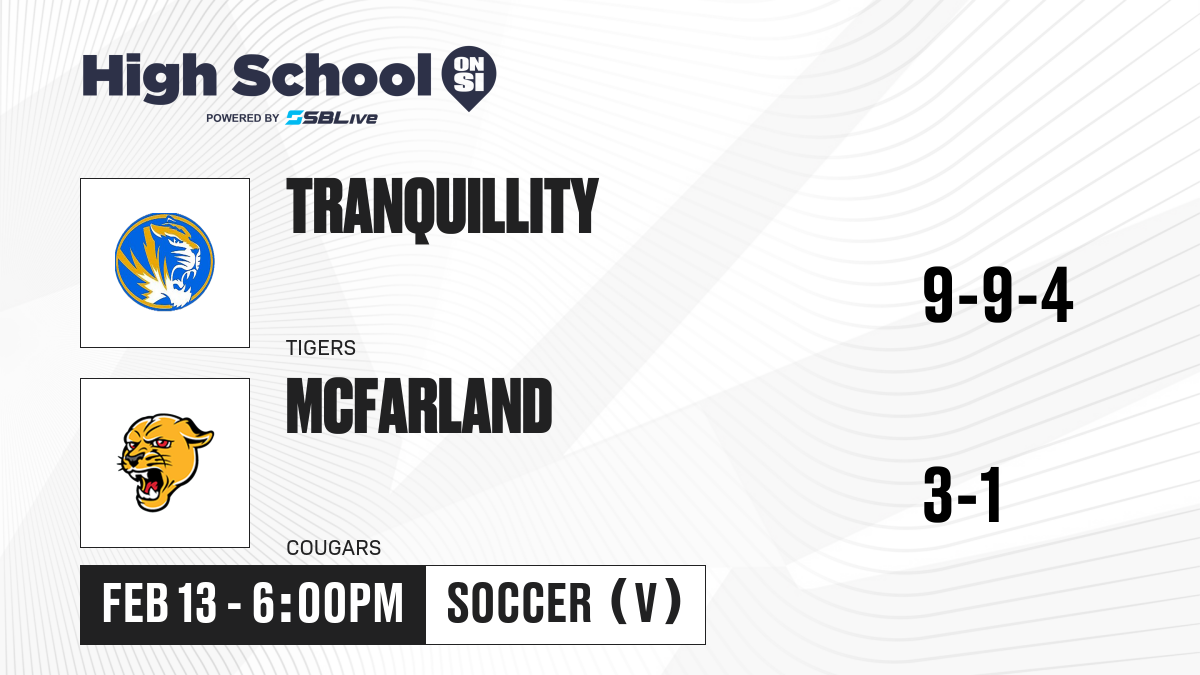 High School ON SI
POWERED BY SBLive

TRANQUILLITY
TIGERS
9-9-4

MCFARLAND
COUGARS
3-1

FEB 13 - 6:00PM
SOCCER (V)